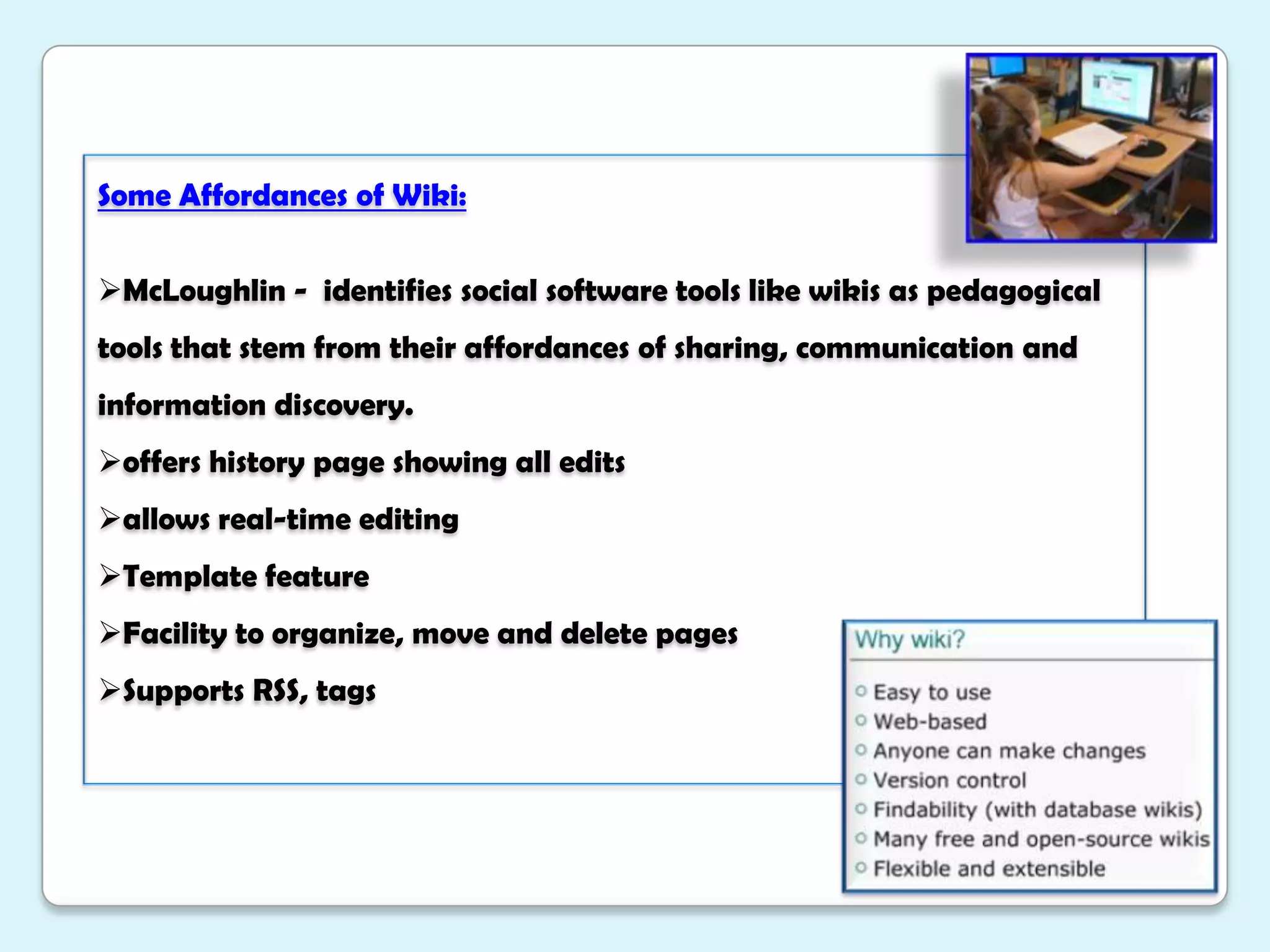 Some Affordances of Wiki:

➢McLoughlin - identifies social software tools like wikis as pedagogical tools that stem from their affordances of sharing, communication and information discovery.

➢offers history page showing all edits

➢allows real-time editing

➢Template feature

➢Facility to organize, move and delete pages

➢Supports RSS, tags

Why wiki?

○ Easy to use
○ Web-based
○ Anyone can make changes
○ Version control
○ Findability (with database wikis)
○ Many free and open-source wikis
○ Flexible and extensible